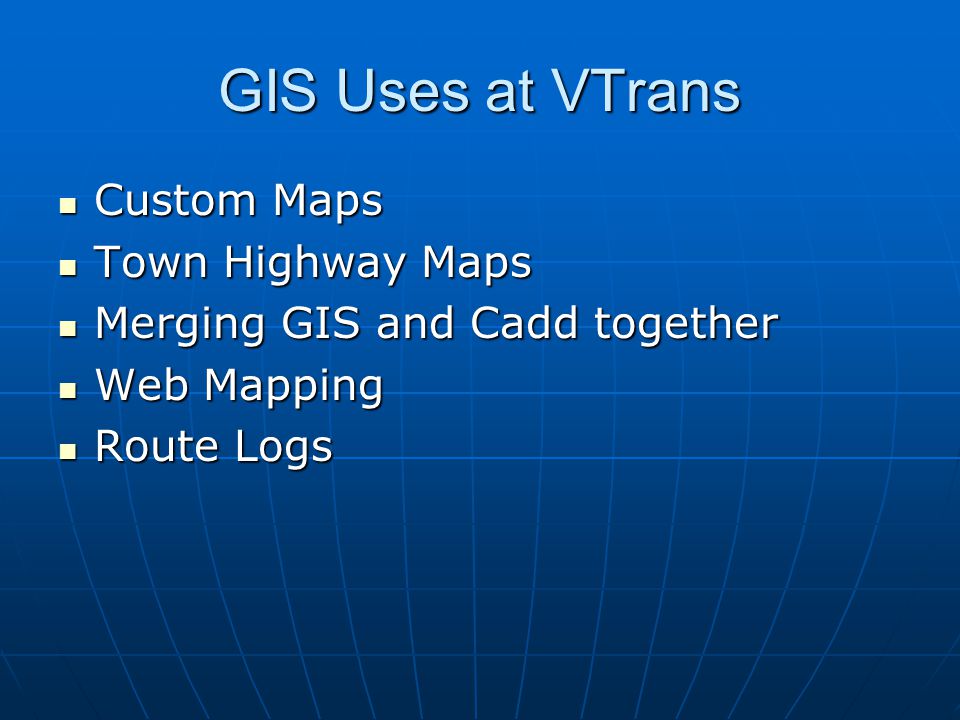 GIS Uses at VTrans

- Custom Maps
- Town Highway Maps
- Merging GIS and Cadd together
- Web Mapping
- Route Logs